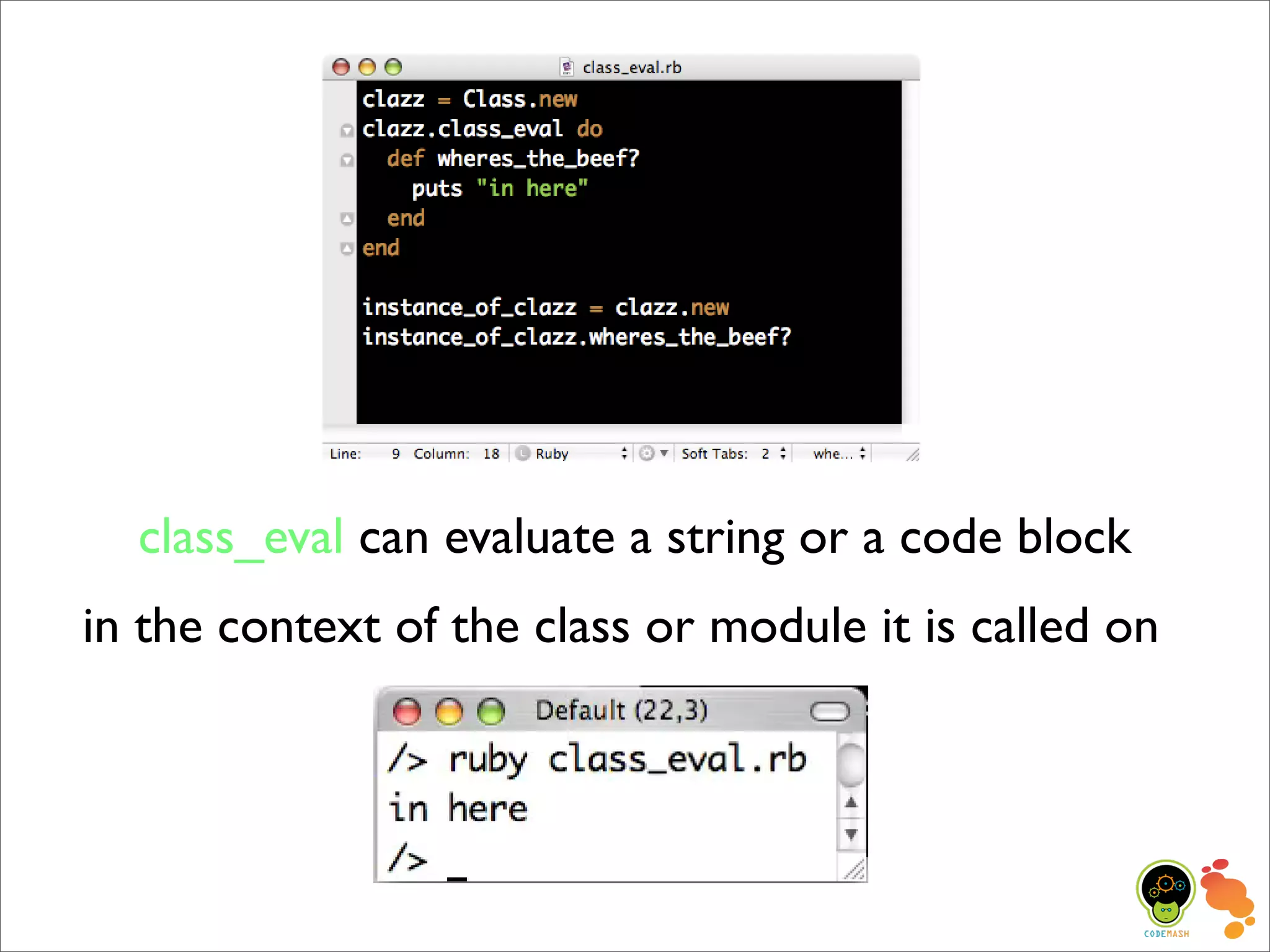 class_eval.rb

clazz = Class.new
clazz.class_eval do
  def wheres_the_beef?
    puts "in here"
  end
end

instance_of_clazz = clazz.new
instance_of_clazz.wheres_the_beef?

Line: 9 Column: 18 Ruby Soft Tabs: 2 whe...

class_eval can evaluate a string or a code block

in the context of the class or module it is called on

Default (22,3)

/> ruby class_eval.rb
in here
/> _

CODEMASH